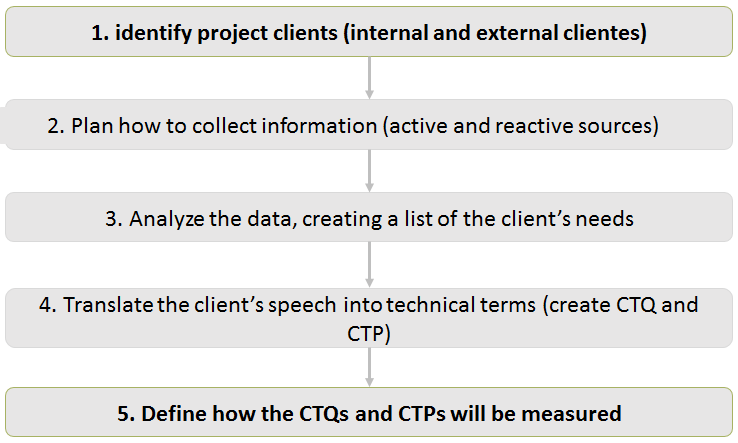 1. identify project clients (internal and external clientes)

2. Plan how to collect information (active and reactive sources)

3. Analyze the data, creating a list of the client's needs

4. Translate the client's speech into technical terms (create CTQ and CTP)

5. Define how the CTQs and CTPs will be measured